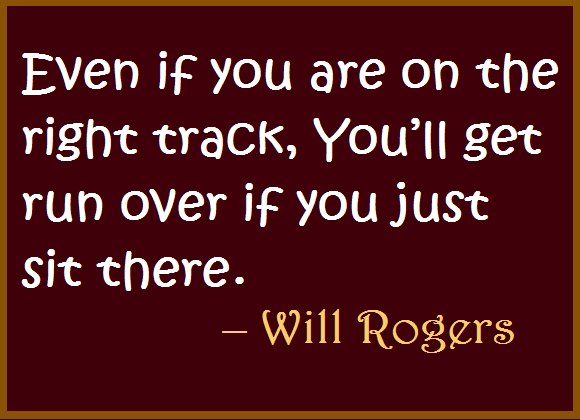 Even if you are on the right track, You'll get run over if you just sit there.

– Will Rogers